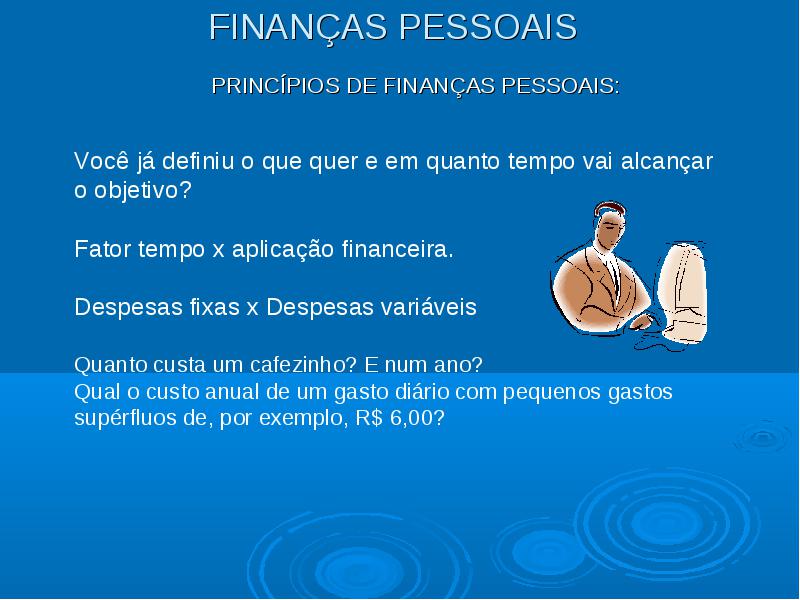 FINANÇAS PESSOAIS

PRINCÍPIOS DE FINANÇAS PESSOAIS:

Você já definiu o que quer e em quanto tempo vai alcançar o objetivo?

Fator tempo x aplicação financeira.

Despesas fixas x Despesas variáveis

Quanto custa um cafezinho? E num ano?
Qual o custo anual de um gasto diário com pequenos gastos supérfluos de, por exemplo, R$ 6,00?